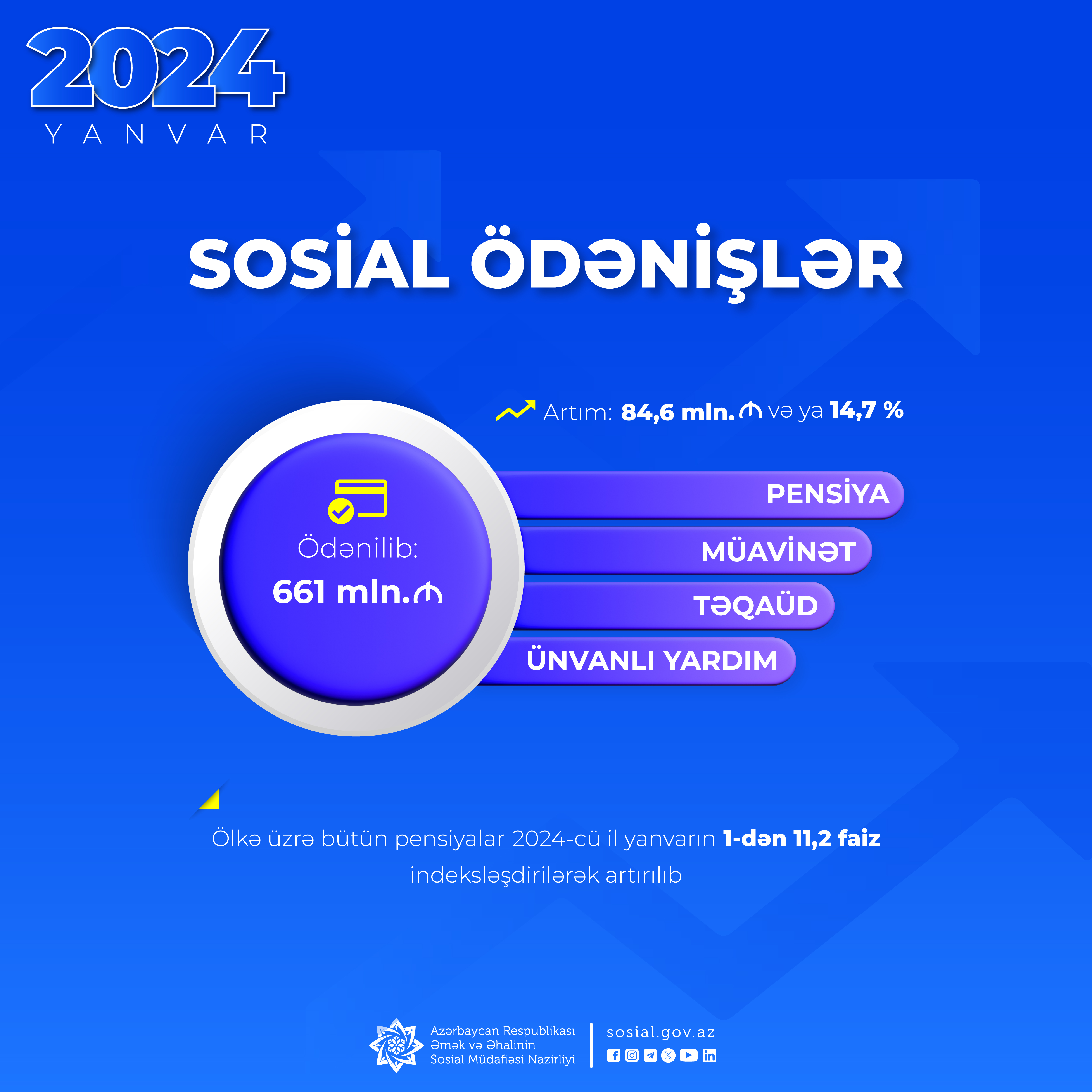 2024
YANVAR

SOSİAL ÖDƏNİŞLƏR

Artım: 84,6 mln.₼ və ya 14,7 %

Ödənilib:
661 mln.₼

PENSİYA
MÜAVİNƏT
TƏQAÜD
ÜNVANLI YARDIM

Ölkə üzrə bütün pensiyalar 2024-cü il yanvarın 1-dən 11,2 faiz indeksləşdirilərək artırılıb

Azərbaycan Respublikası Əmək və Əhalinin Sosial Müdafiəsi Nazirliyi
sosial.gov.az